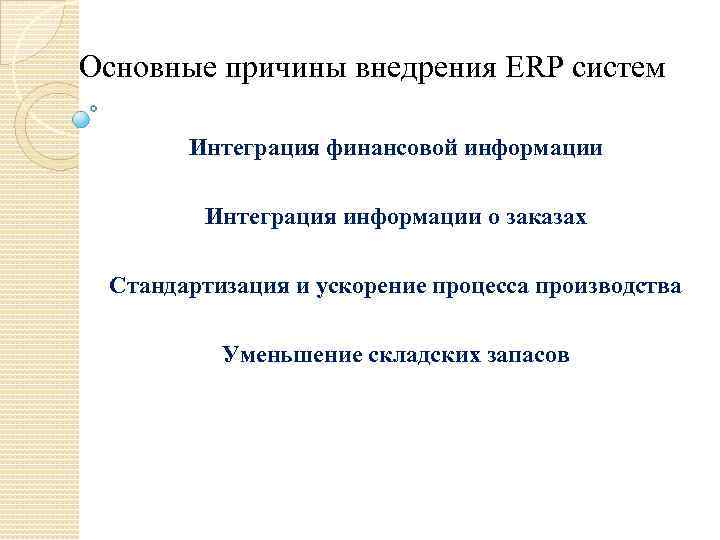 Основные причины внедрения ERP систем

Интеграция финансовой информации

Интеграция информации о заказах

Стандартизация и ускорение процесса производства

Уменьшение складских запасов